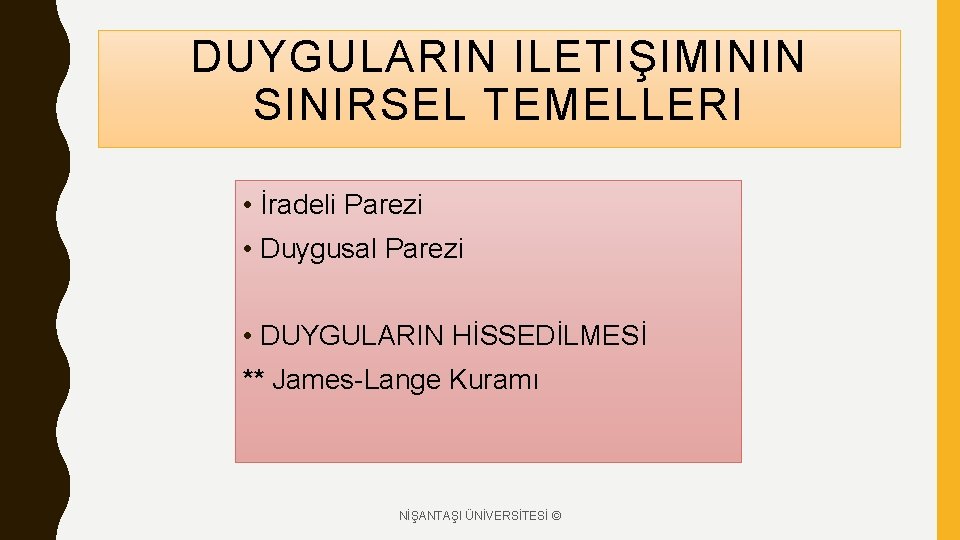 DUYGULARIN ILETIŞIMININ SINIRSEL TEMELLERI

• İradeli Parezi
• Duygusal Parezi

• DUYGULARIN HİSSEDİLMESİ
** James-Lange Kuramı

NİŞANTAŞI ÜNİVERSİTESİ ©